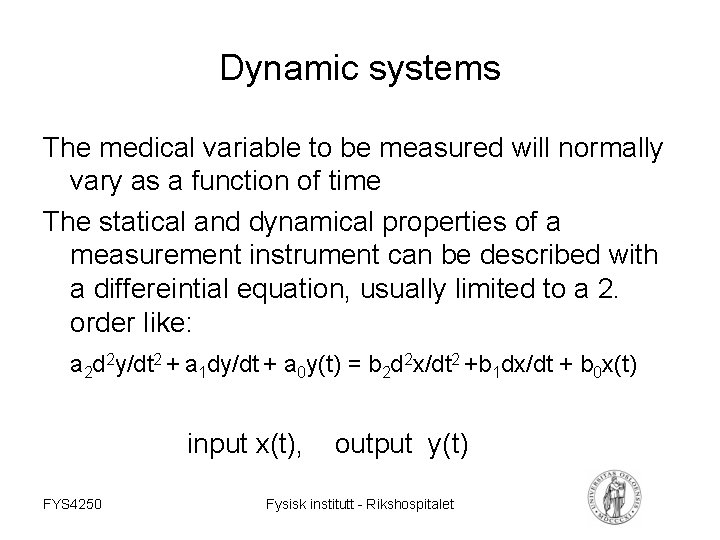 Dynamic systems

The medical variable to be measured will normally vary as a function of time

The statical and dynamical properties of a measurement instrument can be described with a differeintial equation, usually limited to a 2. order like:

$a_2d^2y/dt^2 + a_1dy/dt + a_0y(t) = b_2d^2x/dt^2 + b_1dx/dt + b_0x(t)$

input x(t), output y(t)

FYS4250

Fysisk institutt - Rikshospitalet

UNIVERSITAS OSLOENSIS MDCCCXI